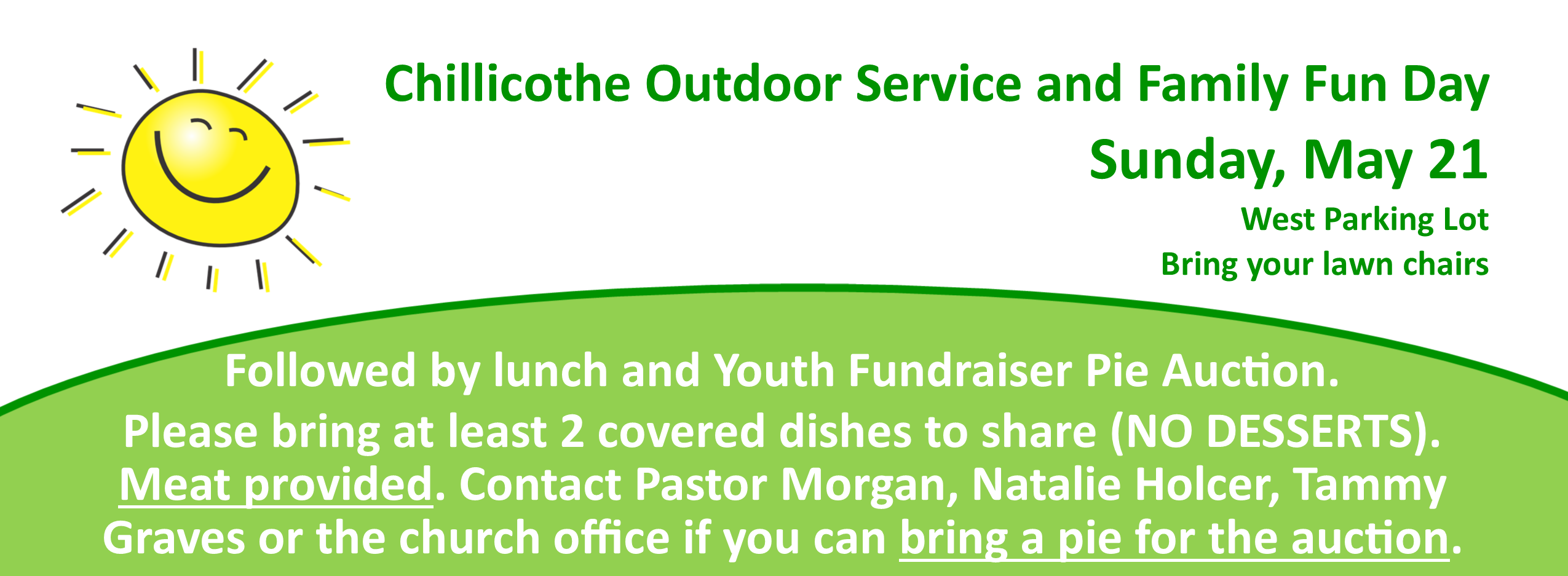 Chillicothe Outdoor Service and Family Fun Day

Sunday, May 21

West Parking Lot

Bring your lawn chairs

Followed by lunch and Youth Fundraiser Pie Auction.

Please bring at least 2 covered dishes to share (NO DESSERTS). Meat provided. Contact Pastor Morgan, Natalie Holcer, Tammy Graves or the church office if you can bring a pie for the auction.